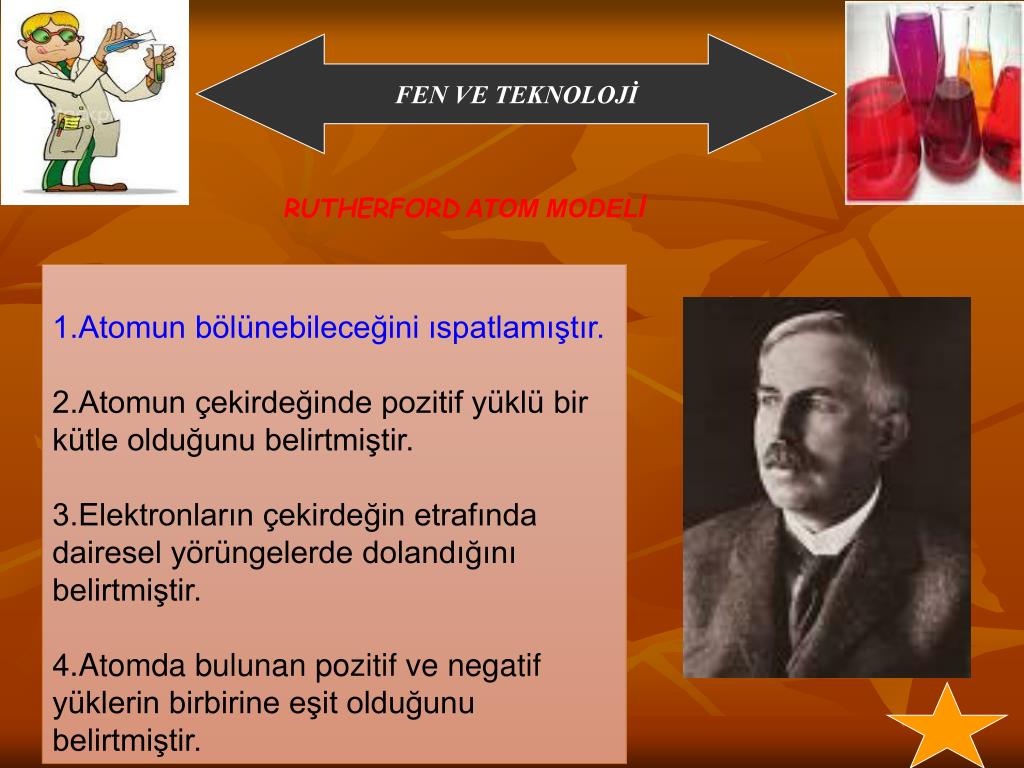 FEN VE TEKNOLOJİ

RUTHERFORD ATOM MODELİ

1.Atomun bölünebileceğini ıspatlamıştır.

2.Atomun çekirdeğinde pozitif yüklü bir kütle olduğunu belirtmiştir.

3.Elektronların çekirdeğin etrafında dairesel yörüngelerde dolandığını belirtmiştir.

4.Atomda bulunan pozitif ve negatif yüklerin birbirine eşit olduğunu belirtmiştir.